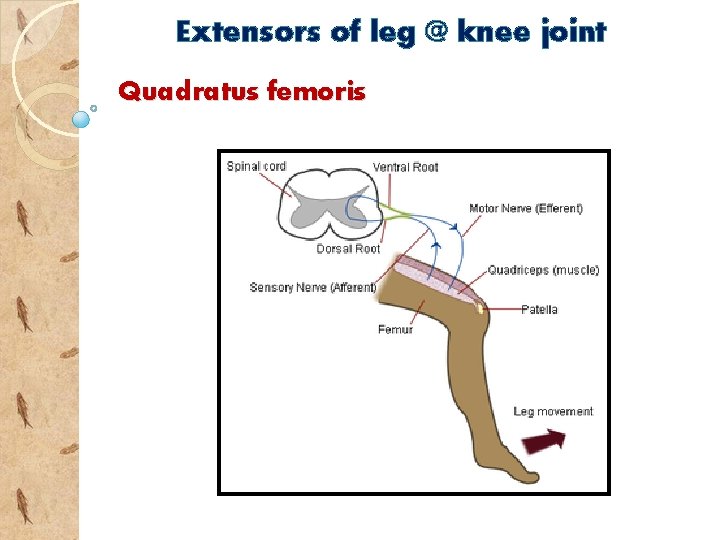 Extensors of leg @ knee joint

Quadratus femoris

Spinal cord
Ventral Root
Motor Nerve (Efferent)
Dorsal Root
Sensory Nerve (Afferent)
Quadriceps (muscle)
Patella
Femur
Leg movement